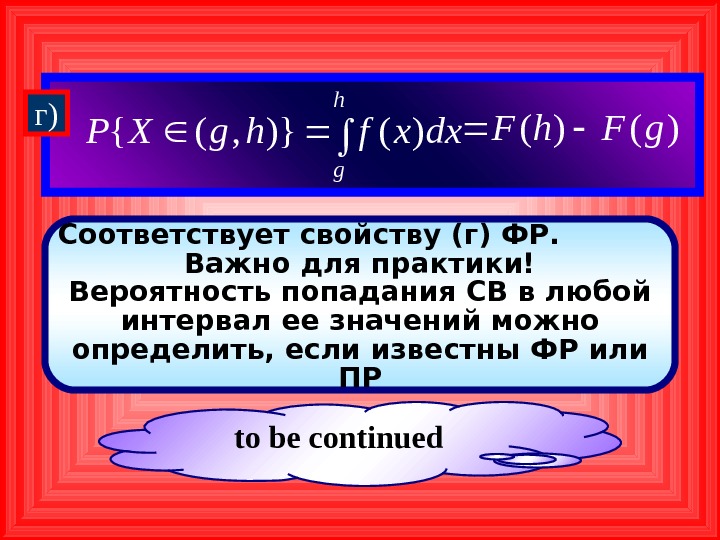 г)

$P\{X \in (g,h)\} = \int_{g}^{h} f(x)dx = F(h) - F(g)$

Соответствует свойству (г) ФР. Важно для практики! Вероятность попадания СВ в любой интервал ее значений можно определить, если известны ФР или ПР

to be continued